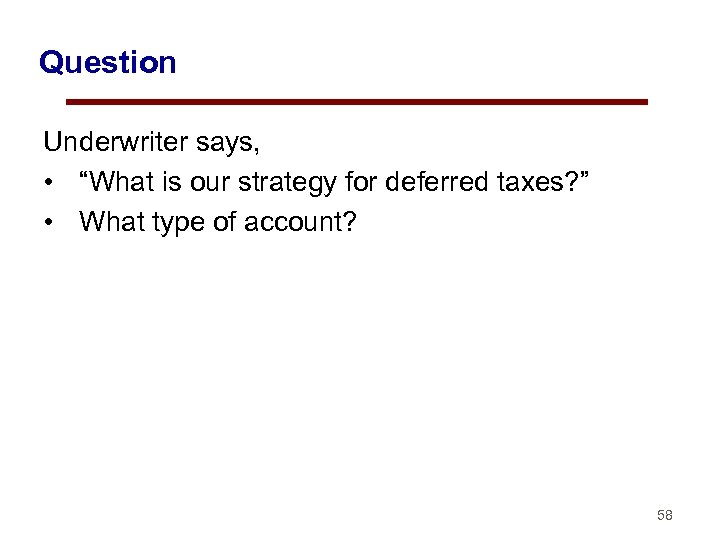 Question

Underwriter says,

• “What is our strategy for deferred taxes?”
• What type of account?

58